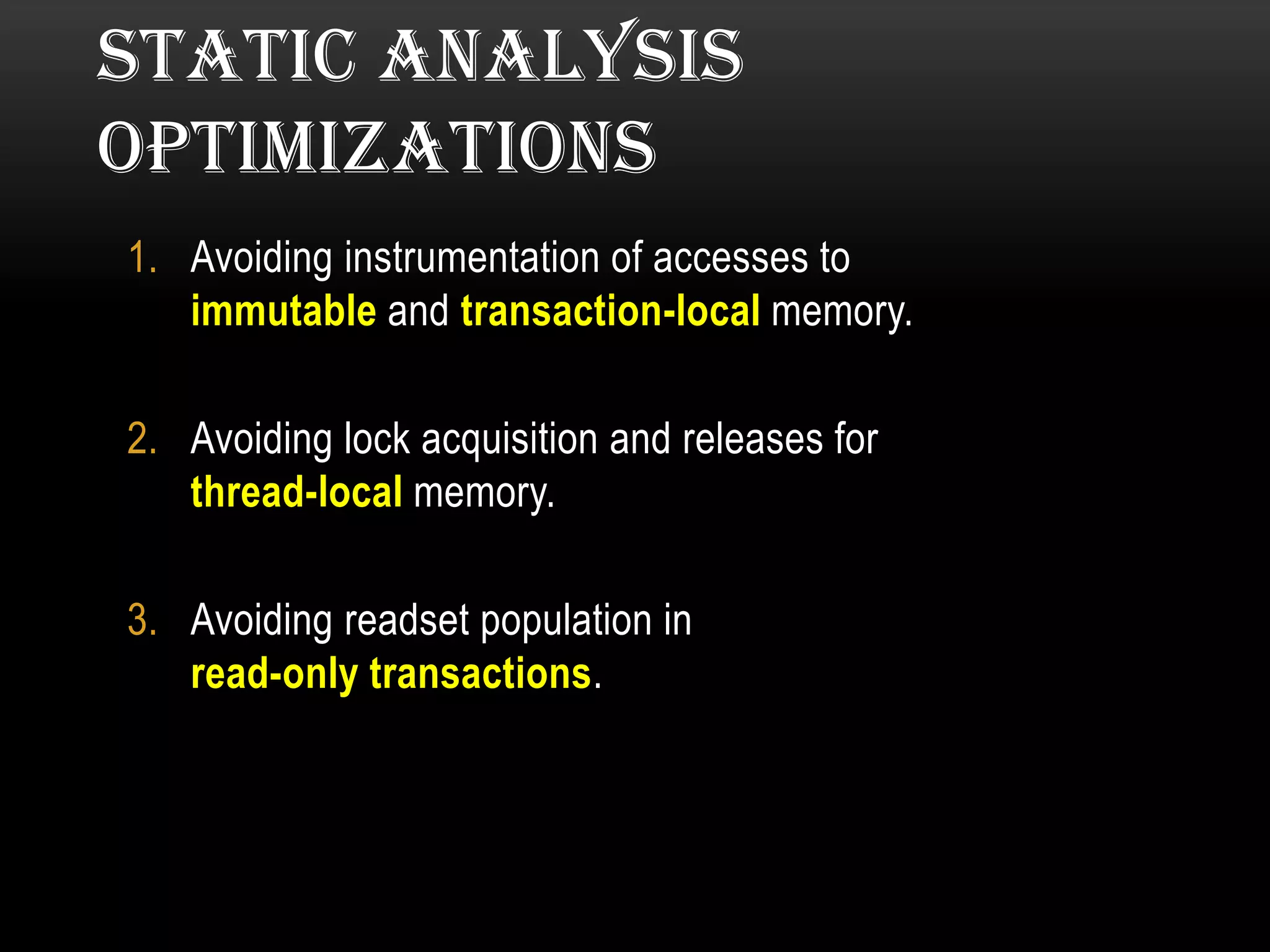 STATIC ANALYSIS OPTIMIZATIONS

1. Avoiding instrumentation of accesses to immutable and transaction-local memory.

2. Avoiding lock acquisition and releases for thread-local memory.

3. Avoiding readset population in read-only transactions.